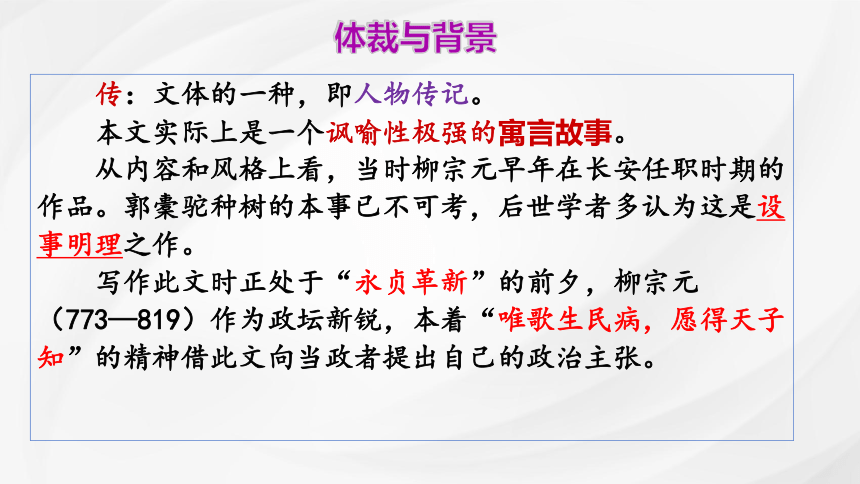 体裁与背景

传：文体的一种，即人物传记。

本文实际上是一个讽喻性极强的寓言故事。

从内容和风格上看，当时柳宗元早年在长安任职时期的作品。郭橐驼种树的本事已不可考，后世学者多认为这是设事明理之作。

写作此文时正处于“永贞革新”的前夕，柳宗元（773—819）作为政坛新锐，本着“唯歌生民病，愿得天子知”的精神借此文向当政者提出自己的政治主张。